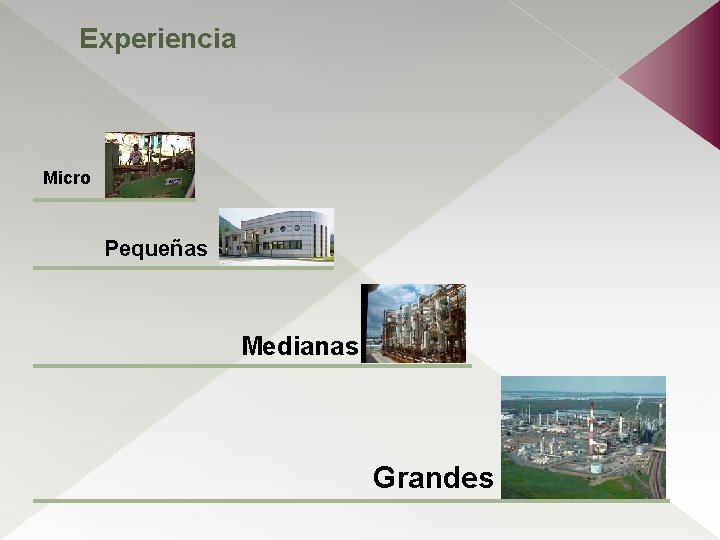 Experiencia

Micro

Pequeñas

Medianas

Grandes